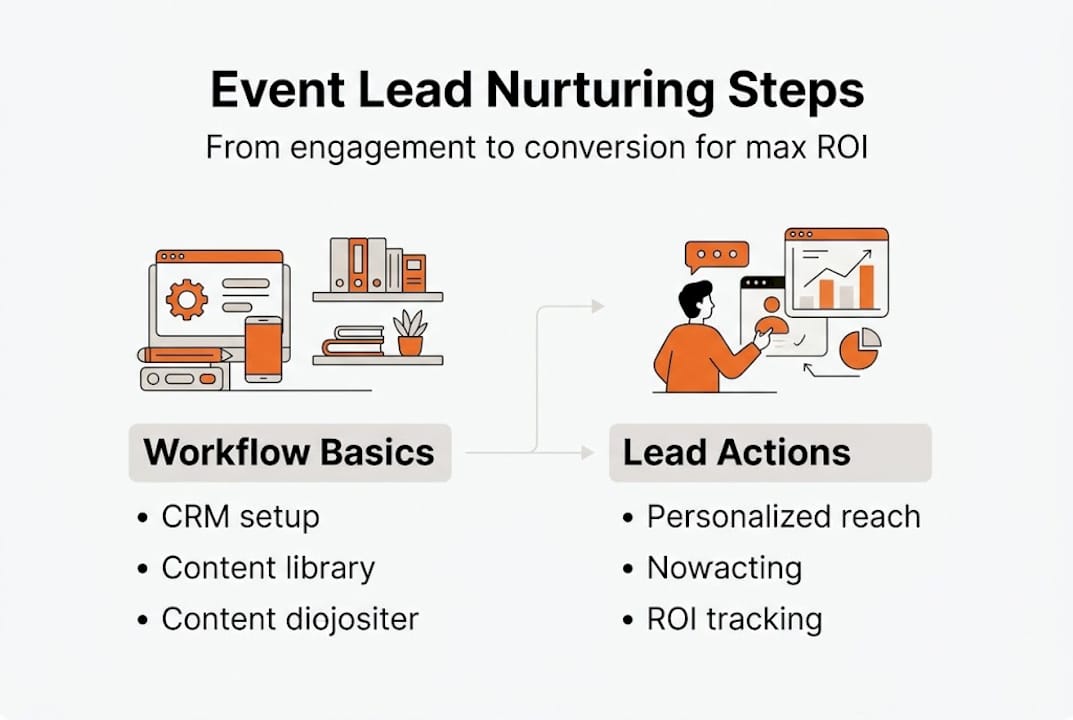 Event Lead Nurturing Steps

From engagement to conversion for max ROI

Workflow Basics

• CRM setup
• Content library
• Content diojositer

Lead Actions

• Personalized reach
• Nowacting
• ROI tracking